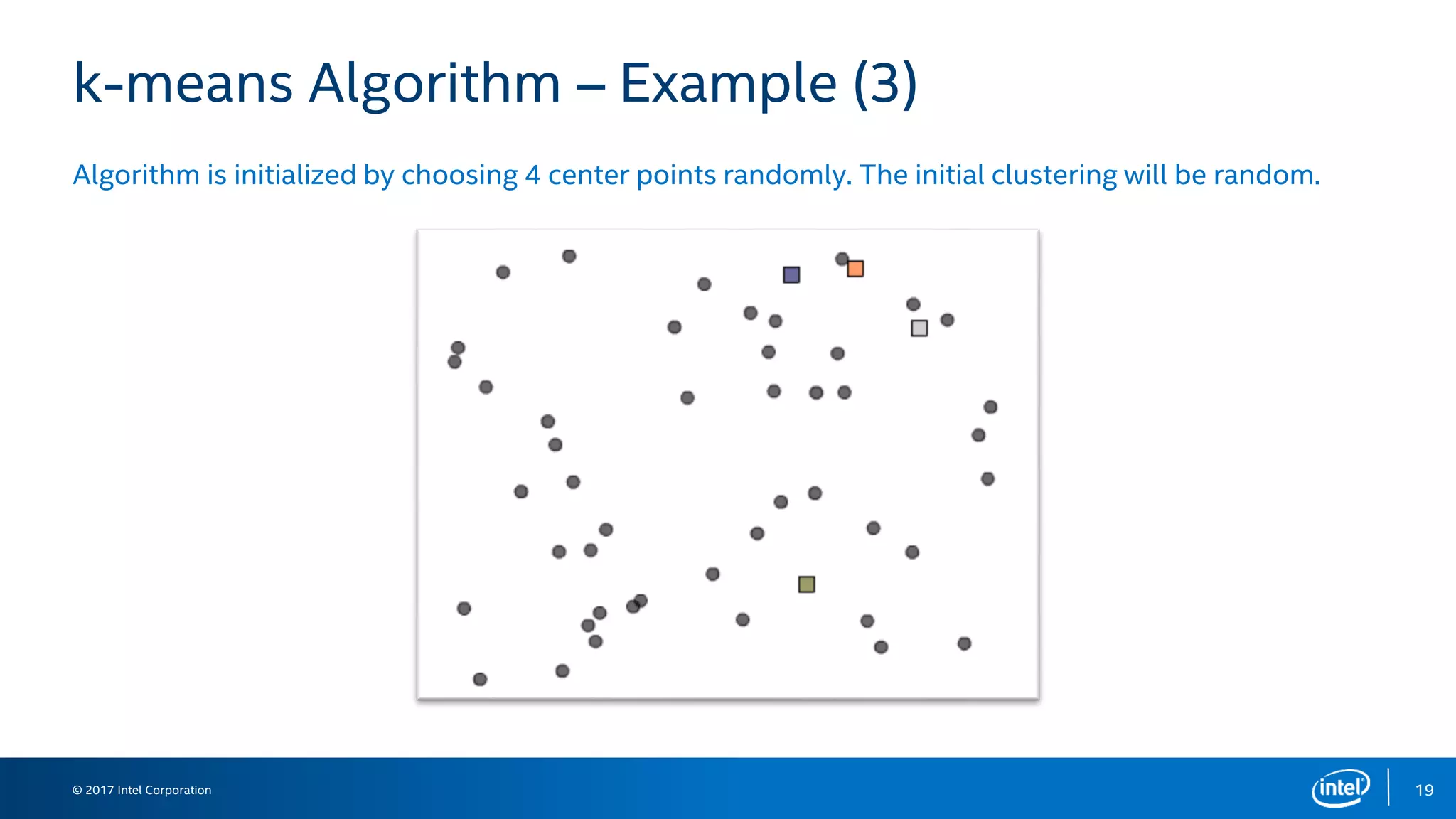 k-means Algorithm – Example (3)

Algorithm is initialized by choosing 4 center points randomly. The initial clustering will be random.

© 2017 Intel Corporation

intel

19